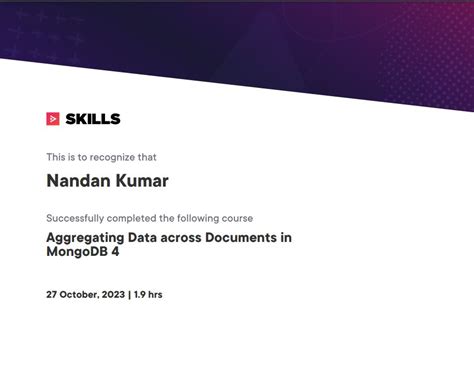 SKILLS

This is to recognize that

Nandan Kumar

Successfully completed the following course

Aggregating Data across Documents in MongoDB 4

27 October, 2023 | 1.9 hrs